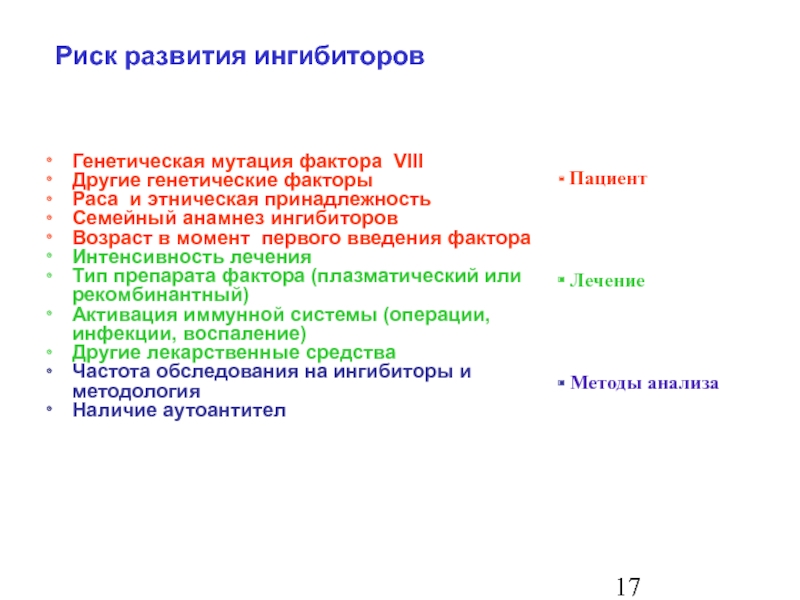 Риск развития ингибиторов

- Генетическая мутация фактора VIII
- Другие генетические факторы
- Раса и этническая принадлежность
- Семейный анамнез ингибиторов
- Возраст в момент первого введения фактора
- Интенсивность лечения
- Тип препарата фактора (плазматический или рекомбинантный)
- Активация иммунной системы (операции, инфекции, воспаление)
- Другие лекарственные средства
- Частота обследования на ингибиторы и методология
- Наличие аутоантител

- Пациент
- Лечение
- Методы анализа

17